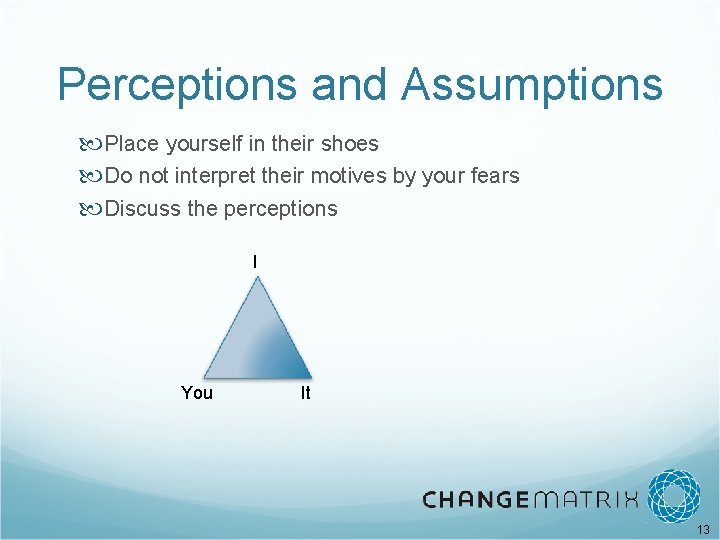 Perceptions and Assumptions

Place yourself in their shoes
Do not interpret their motives by your fears
Discuss the perceptions

I

You

It

CHANGEMATRIX

13